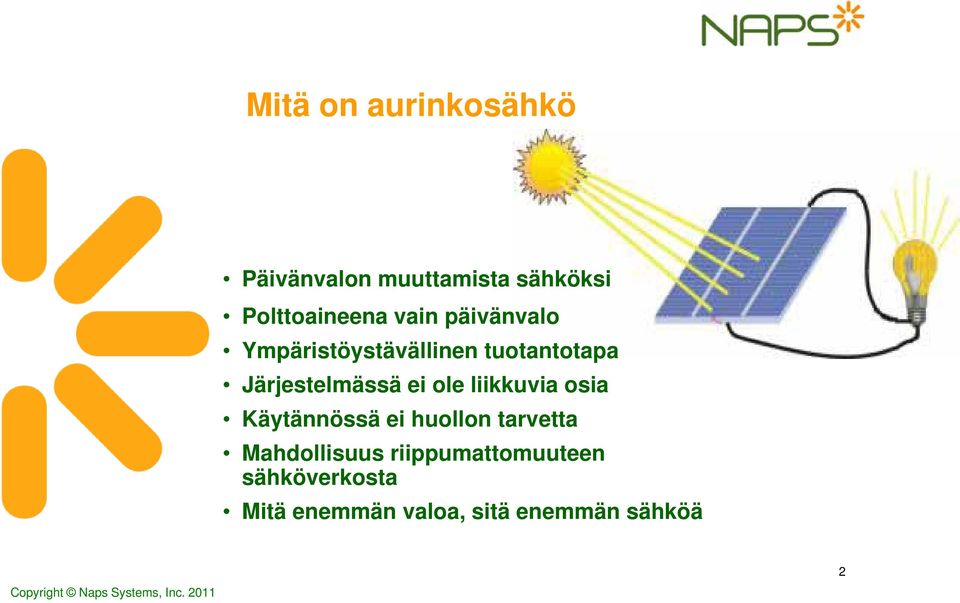 NAPS

Mitä on aurinkosähkö

• Päivänvalon muuttamista sähköksi
• Polttoaineena vain päivänvalo
• Ympäristöystävällinen tuotantotapa
• Järjestelmässä ei ole liikkuvia osia
• Käytännössä ei huollon tarvetta
• Mahdollisuus riippumattomuuteen sähköverkosta
• Mitä enemmän valoa, sitä enemmän sähköä

2

Copyright © Naps Systems, Inc. 2011